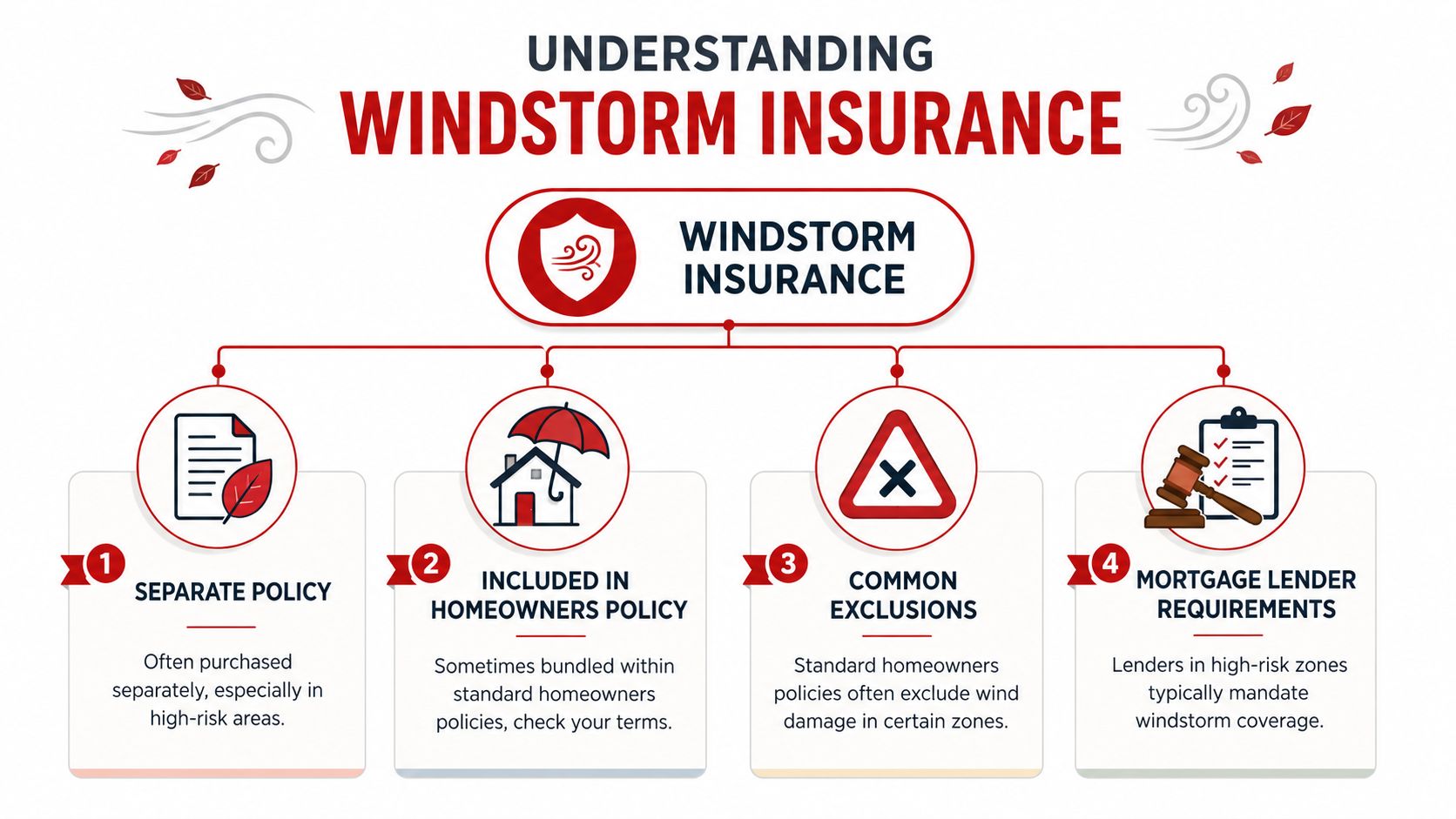 UNDERSTANDING
WINDSTORM INSURANCE

WINDSTORM INSURANCE

1 SEPARATE POLICY

Often purchased separately, especially in high-risk areas.

2 INCLUDED IN HOMEOWNERS POLICY

Sometimes bundled within standard homeowners policies, check your terms.

3 COMMON EXCLUSIONS

Standard homeowners policies often exclude wind damage in certain zones.

4 MORTGAGE LENDER REQUIREMENTS

Lenders in high-risk zones typically mandate windstorm coverage.